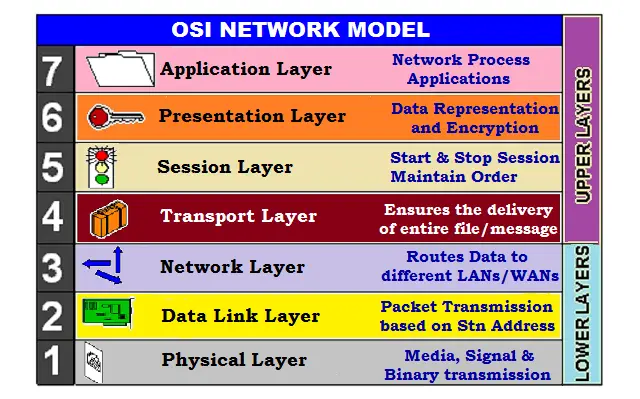 OSI NETWORK MODEL

| | | |
|---|---|---|
| 7 | Application Layer | Network Process Applications |
| 6 | Presentation Layer | Data Representation and Encryption |
| 5 | Session Layer | Start & Stop Session Maintain Order |
| 4 | Transport Layer | Ensures the delivery of entire file/message |
| 3 | Network Layer | Routes Data to different LANs/WANs |
| 2 | Data Link Layer | Packet Transmission based on Stn Address |
| 1 | Physical Layer | Media, Signal & Binary transmission |

UPPER LAYERS

LOWER LAYERS